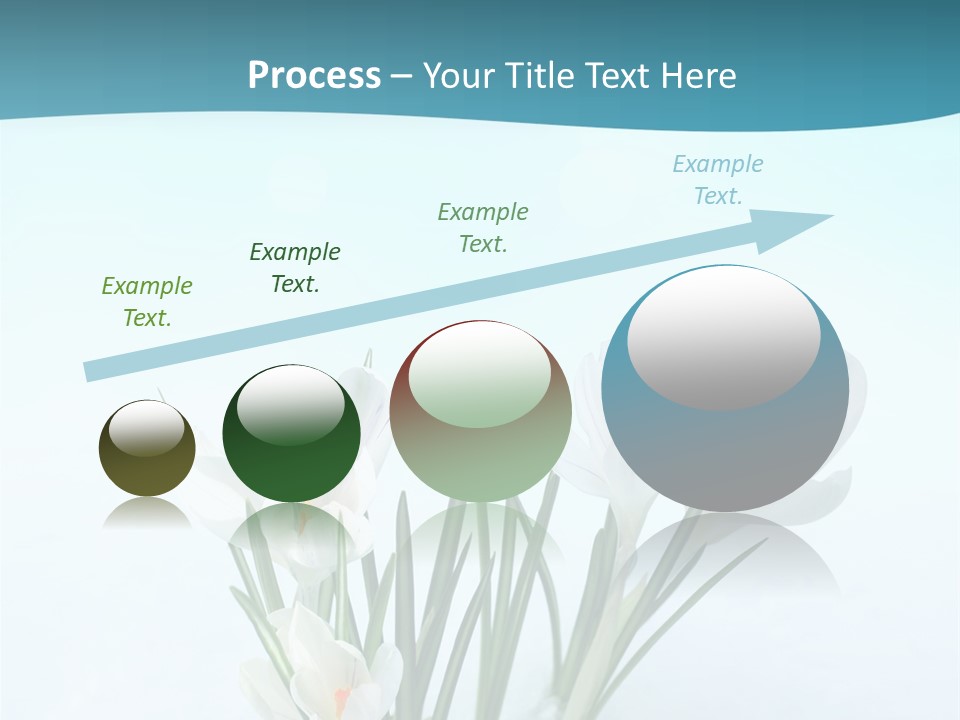 Process – Your Title Text Here

Example Text.

Example Text.

Example Text.

Example Text.